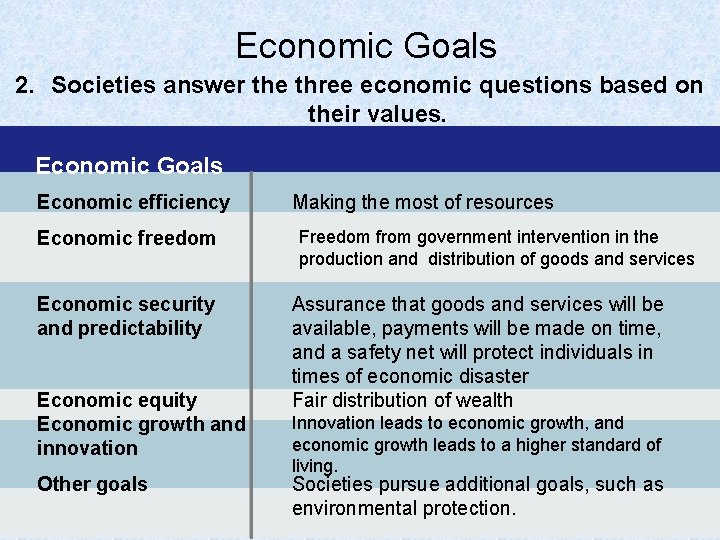 Economic Goals

2. Societies answer the three economic questions based on their values.

| Economic Goals | |
|---|---|
| Economic efficiency | Making the most of resources |
| Economic freedom | Freedom from government intervention in the production and distribution of goods and services |
| Economic security and predictability | Assurance that goods and services will be available, payments will be made on time, and a safety net will protect individuals in times of economic disaster |
| Economic equity | Fair distribution of wealth |
| Economic growth and innovation | Innovation leads to economic growth, and economic growth leads to a higher standard of living. |
| Other goals | Societies pursue additional goals, such as environmental protection. |